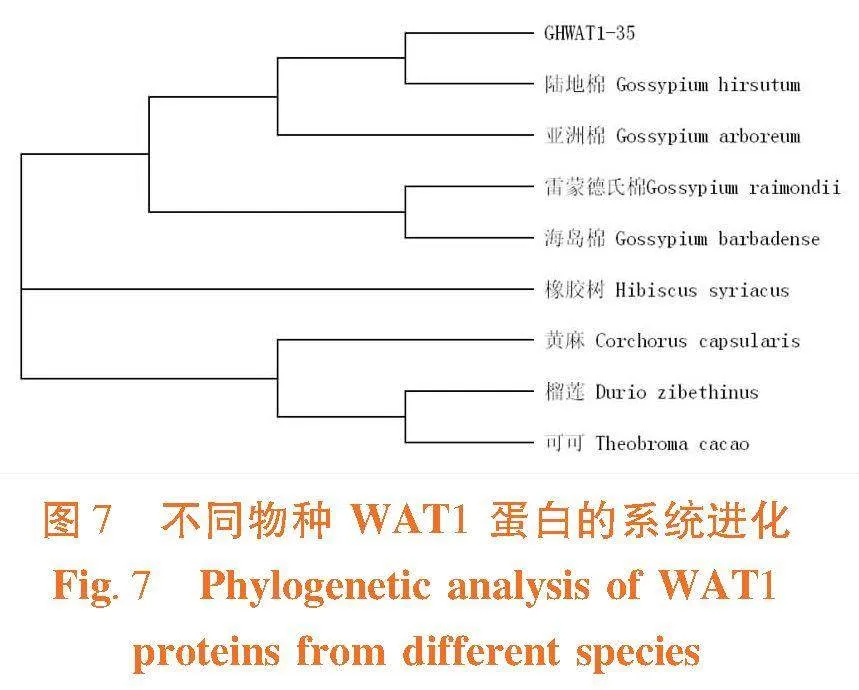 GHWAT1-35

陆地棉 Gossypium hirsutum

亚洲棉 Gossypium arboreum

雷蒙德氏棉Gossypium raimondii

海岛棉 Gossypium barbadense

橡胶树 Hibiscus syriacus

黄麻 Corchorus capsularis

榴莲 Durio zibethinus

可可 Theobroma cacao

图 7　不同物种 WAT1 蛋白的系统进化

Fig. 7　Phylogenetic analysis of WAT1 proteins from different species